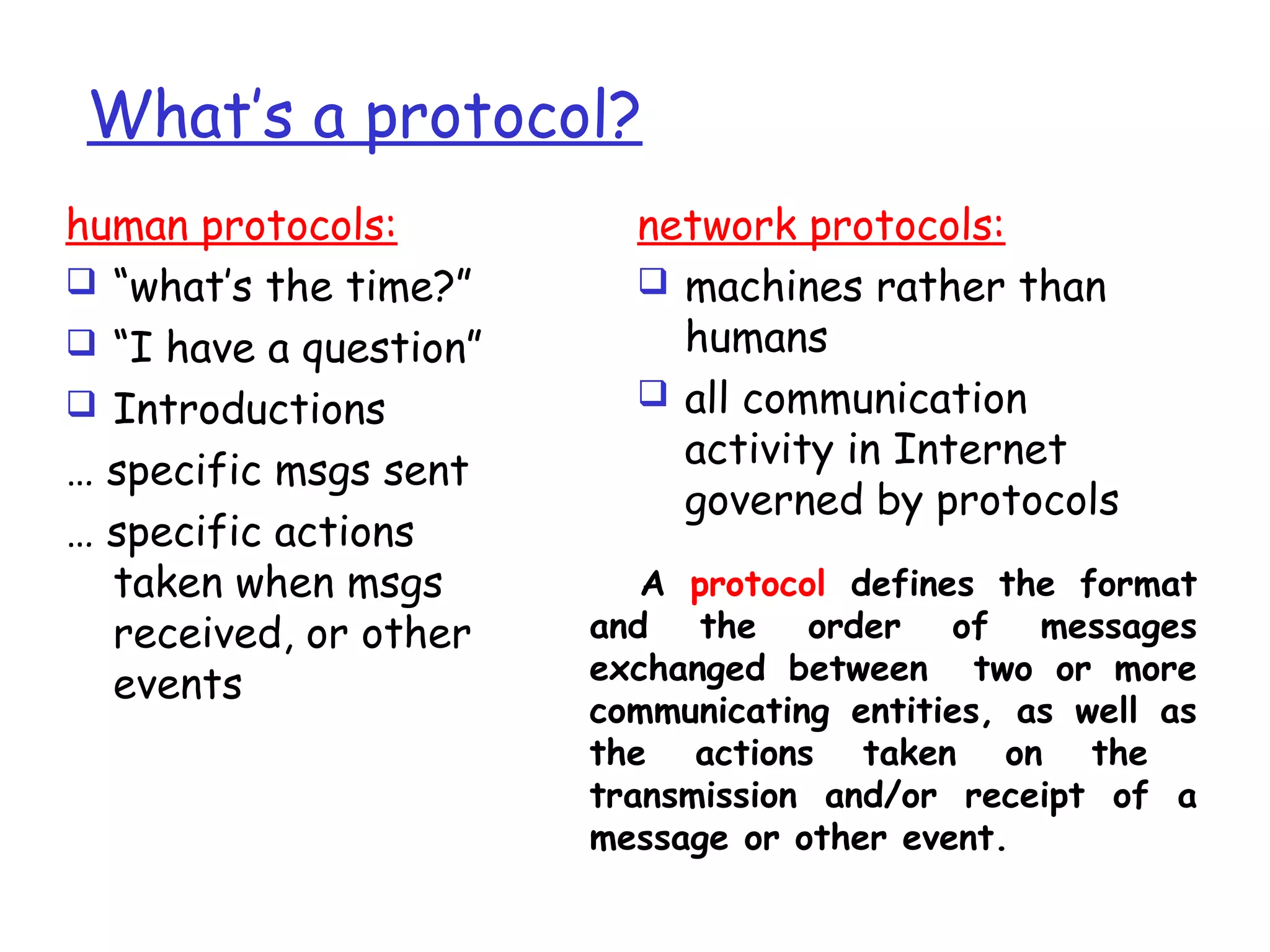 What's a protocol?

human protocols:
❑ "what's the time?"
❑ "I have a question"
❑ Introductions

… specific msgs sent
… specific actions taken when msgs received, or other events

network protocols:
❑ machines rather than humans
❑ all communication activity in Internet governed by protocols

A protocol defines the format and the order of messages exchanged between two or more communicating entities, as well as the actions taken on the transmission and/or receipt of a message or other event.